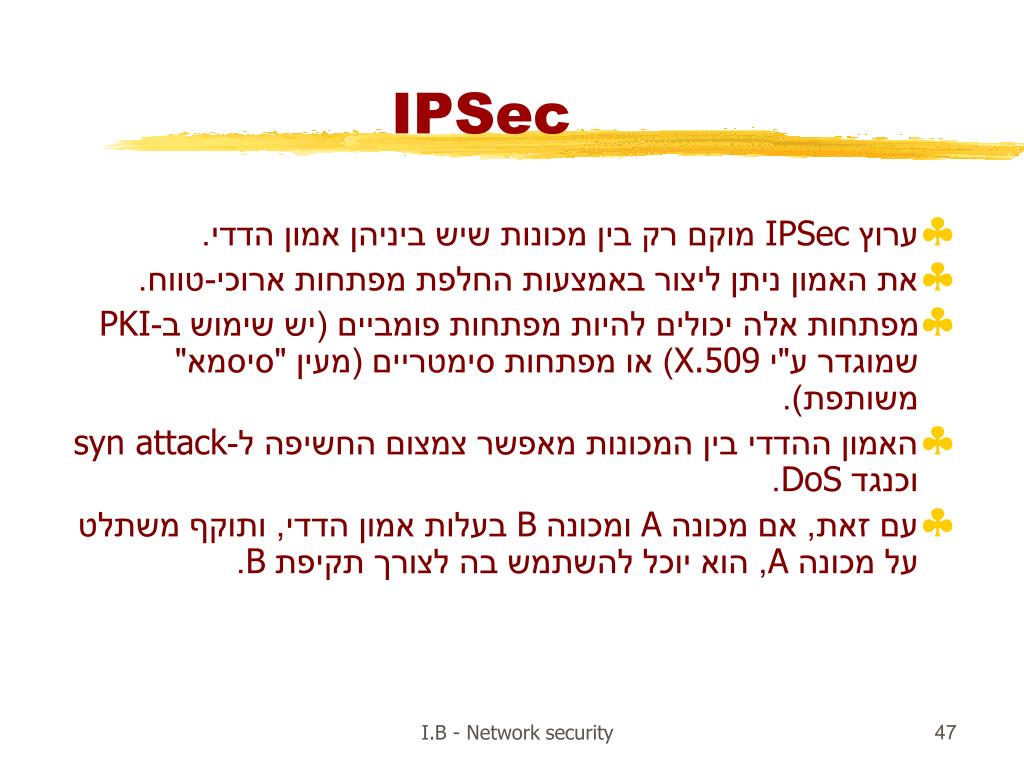 IPSec

ערוץ IPSec מוקם רק בין מכונות שיש ביניהן אמון הדדי.

את האמון ניתן ליצור באמצעות החלפת מפתחות ארוכי-טווח.

מפתחות אלה יכולים להיות מפתחות פומביים (יש שימוש ב-PKI שמוגדר ע"י X.509) או מפתחות סימטריים (מעין "סיסמא" משותפת).

האמון ההדדי בין המכונות מאפשר צמצום החשיפה ל-syn attack וכנגד DoS.

עם זאת, אם מכונה A ומכונה B בעלות אמון הדדי, ותוקף משתלט על מכונה A, הוא יוכל להשתמש בה לצורך תקיפת B.

I.B - Network security

47